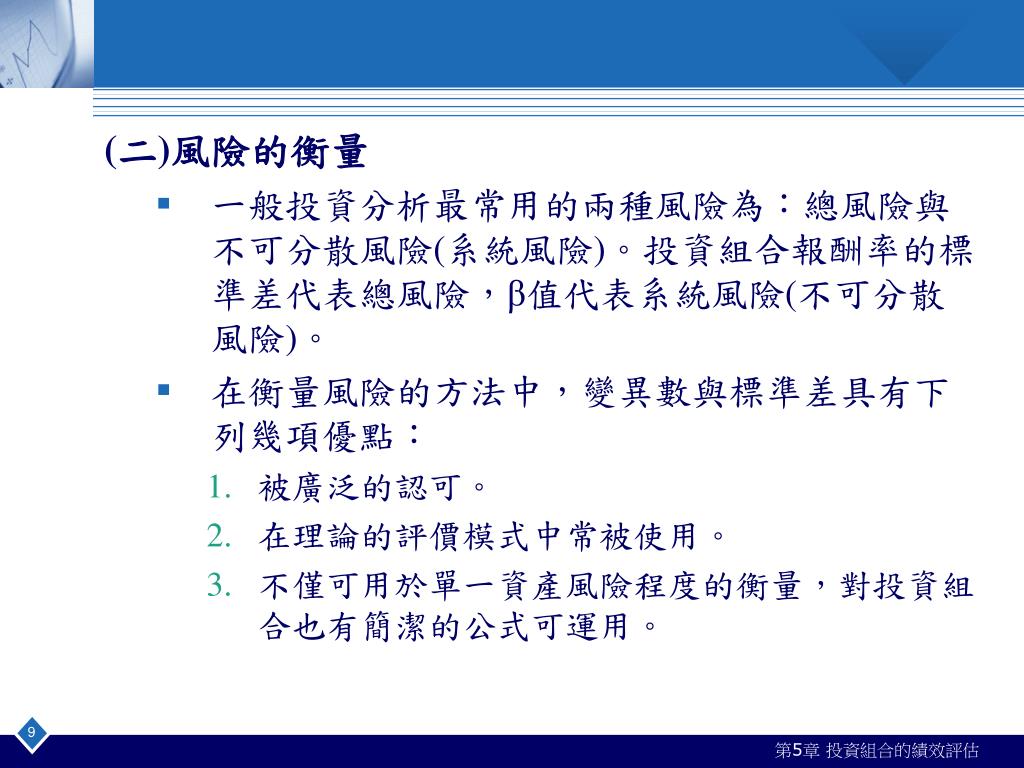 (二)風險的衡量

▪ 一般投資分析最常用的兩種風險為：總風險與不可分散風險(系統風險)。投資組合報酬率的標準差代表總風險，β值代表系統風險(不可分散風險)。

▪ 在衡量風險的方法中，變異數與標準差具有下列幾項優點：

1. 被廣泛的認可。
2. 在理論的評價模式中常被使用。
3. 不僅可用於單一資產風險程度的衡量，對投資組合也有簡潔的公式可運用。

9

第5章 投資組合的績效評估